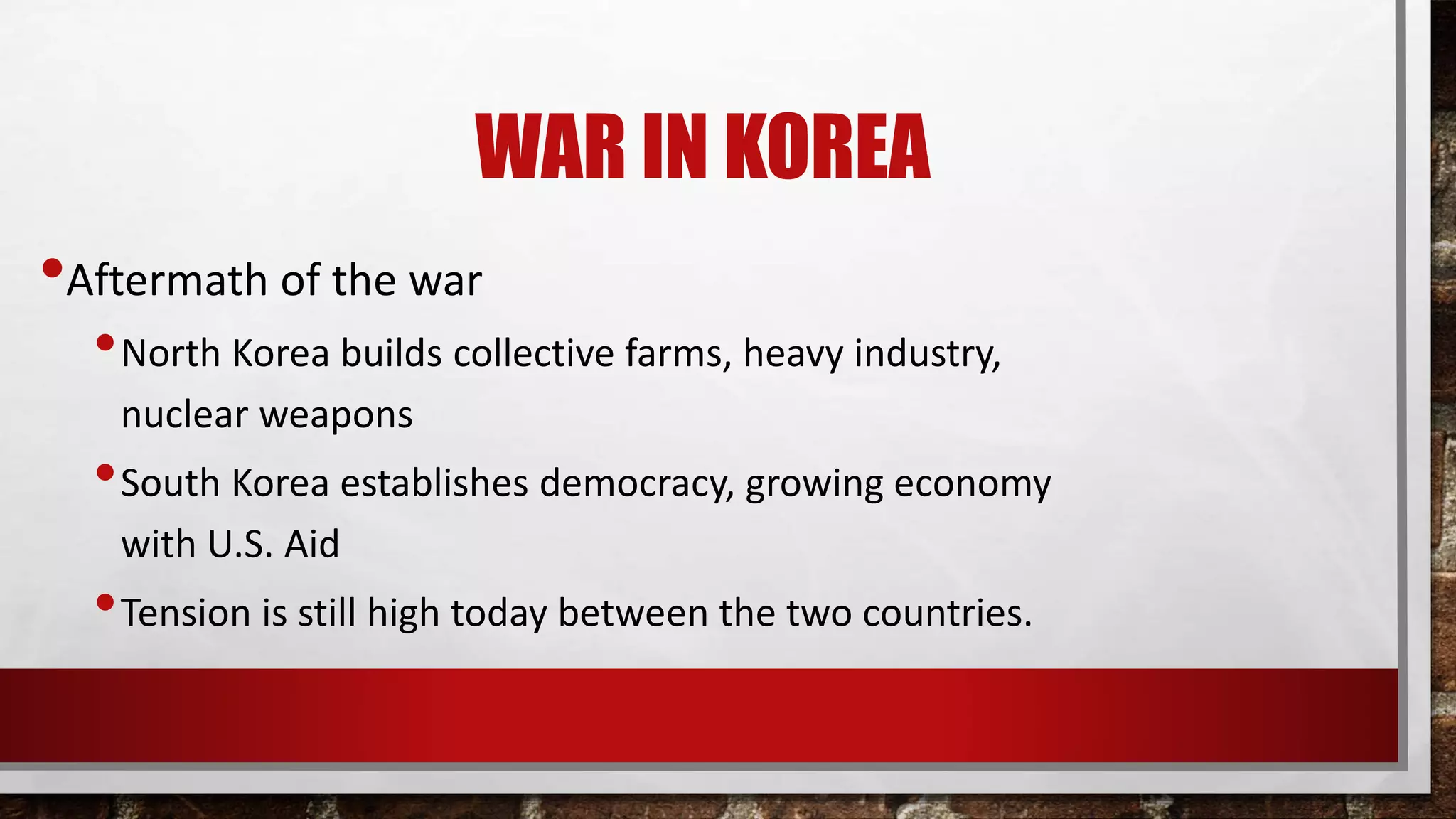 WAR IN KOREA

• Aftermath of the war
  • North Korea builds collective farms, heavy industry, nuclear weapons
  • South Korea establishes democracy, growing economy with U.S. Aid
  • Tension is still high today between the two countries.